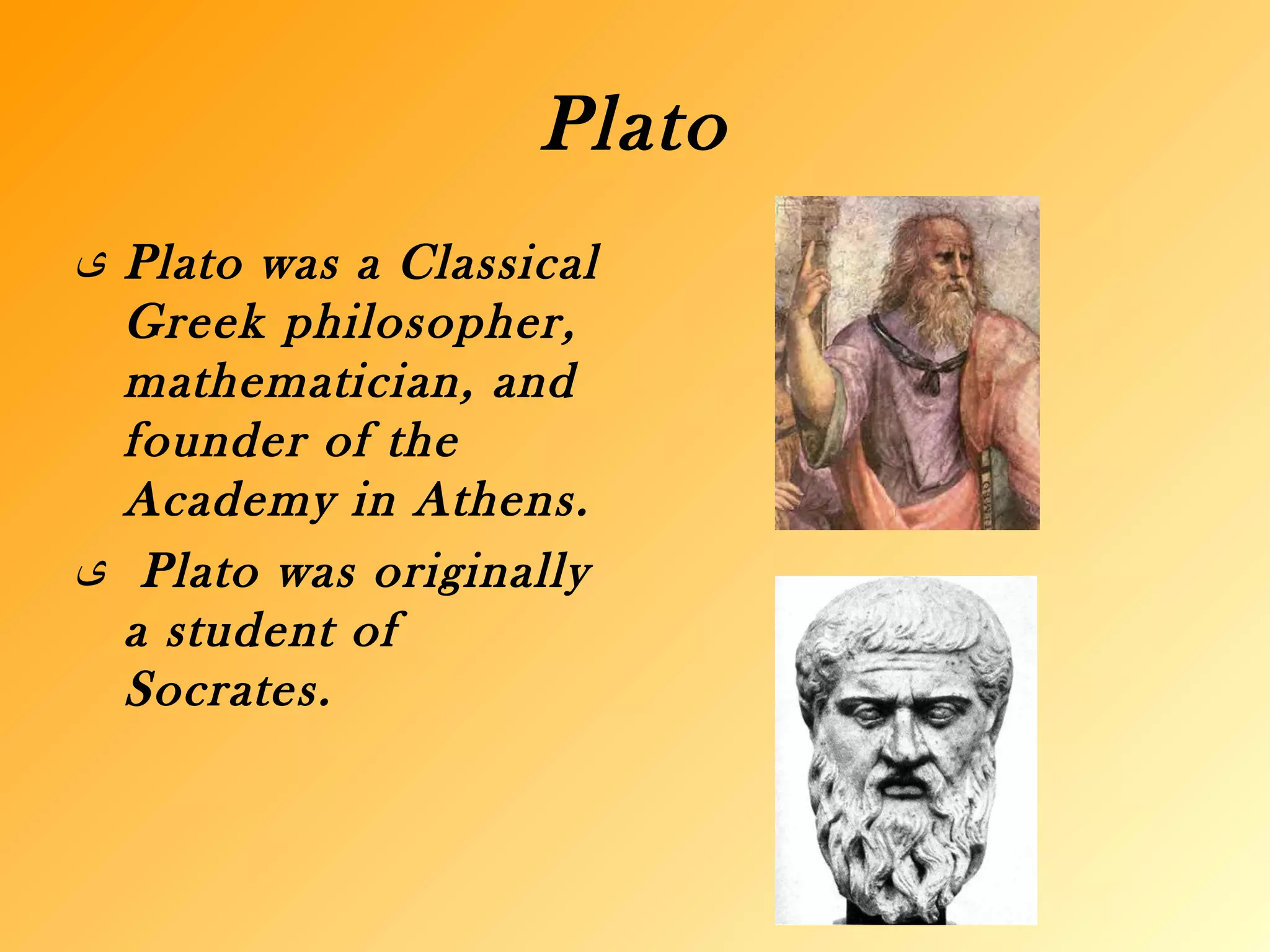 Plato

ی Plato was a Classical Greek philosopher, mathematician, and founder of the Academy in Athens.

ی Plato was originally a student of Socrates.